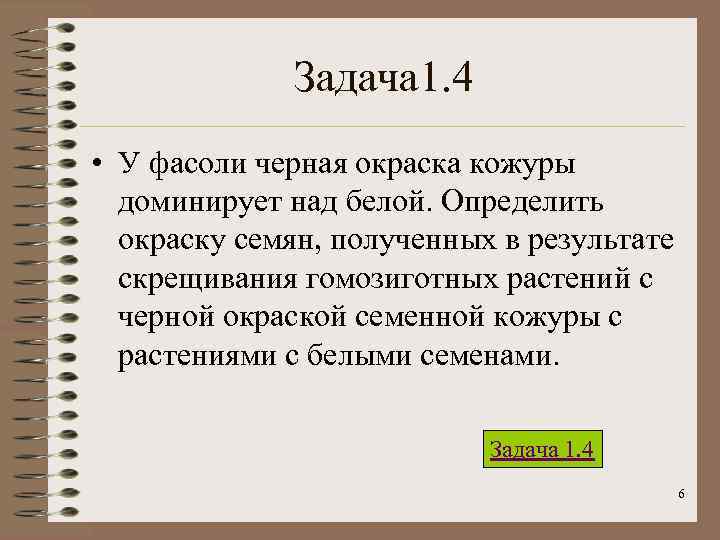 Задача1.4

• У фасоли черная окраска кожуры доминирует над белой. Определить окраску семян, полученных в результате скрещивания гомозиготных растений с черной окраской семенной кожуры с растениями с белыми семенами.

Задача 1.4

6